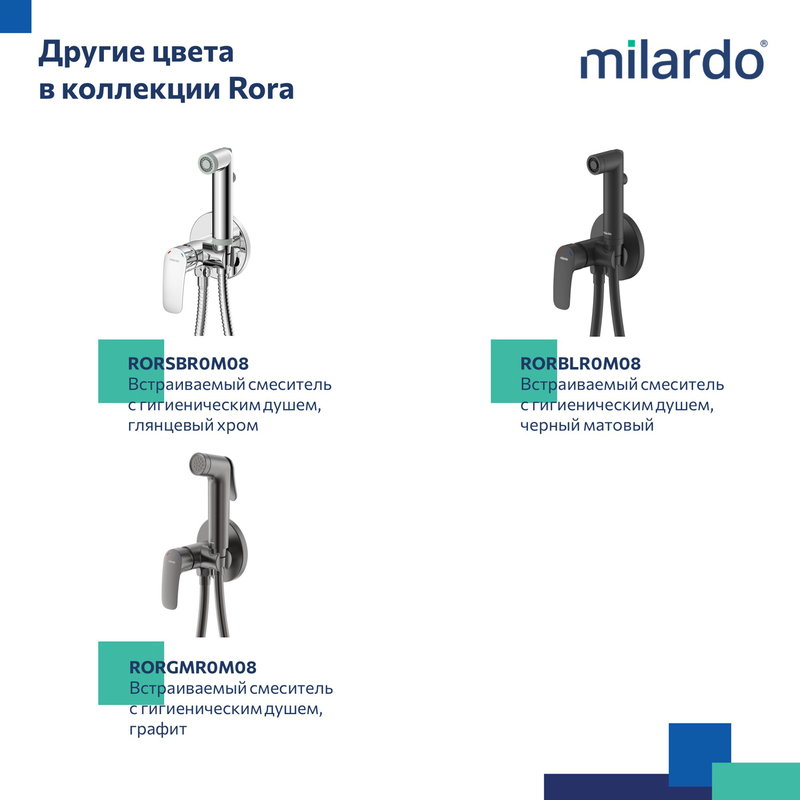 Другие цвета в коллекции Rora

milardo®

RORSBR0M08
Встраиваемый смеситель с гигиеническим душем, глянцевый хром

RORBLR0M08
Встраиваемый смеситель с гигиеническим душем, черный матовый

RORGMR0M08
Встраиваемый смеситель с гигиеническим душем, графит